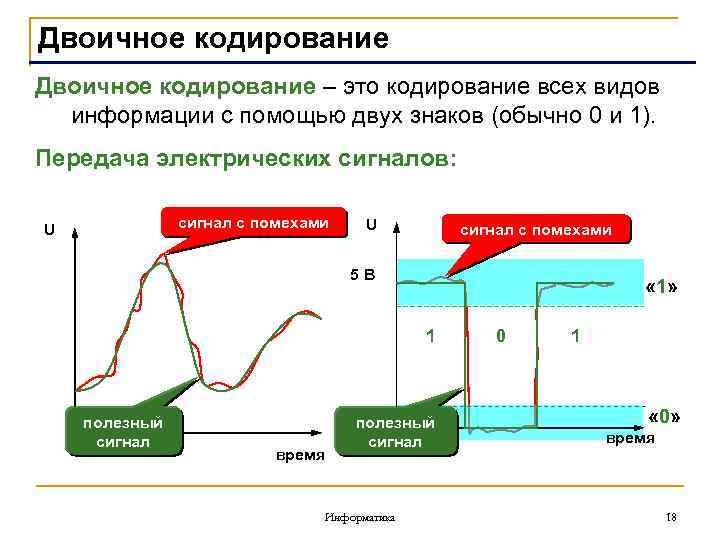 Двоичное кодирование

Двоичное кодирование – это кодирование всех видов информации с помощью двух знаков (обычно 0 и 1).

Передача электрических сигналов:

U

сигнал с помехами

полезный сигнал

время

U

сигнал с помехами

5 В

«1»

1

0

1

«0»

полезный сигнал

время

Информатика

18